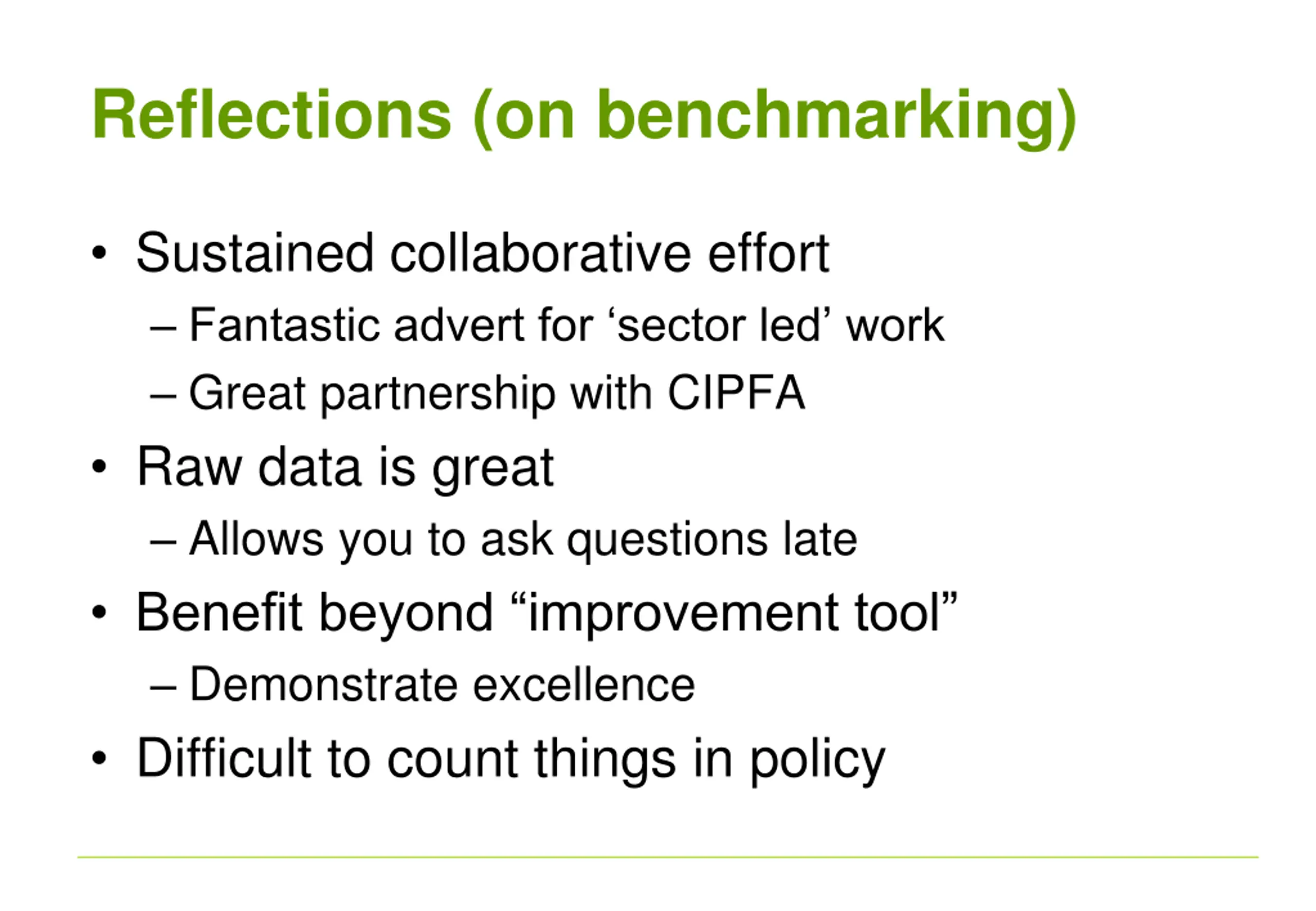 Reflections (on benchmarking)

• Sustained collaborative effort
– Fantastic advert for ‘sector led’ work
– Great partnership with CIPFA
• Raw data is great
– Allows you to ask questions late
• Benefit beyond “improvement tool”
– Demonstrate excellence
• Difficult to count things in policy